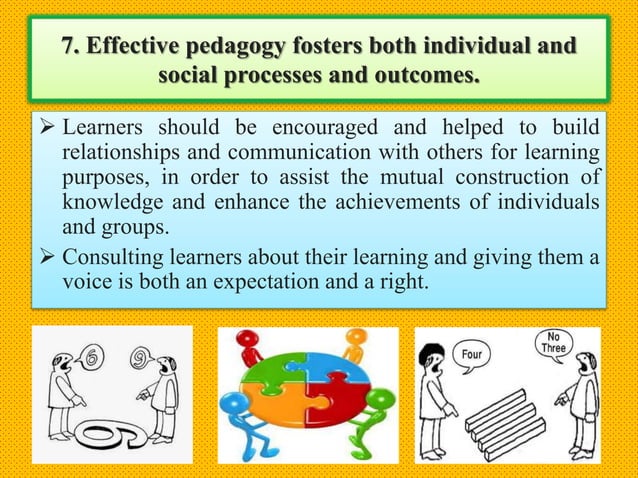 7. Effective pedagogy fosters both individual and social processes and outcomes.

➢ Learners should be encouraged and helped to build relationships and communication with others for learning purposes, in order to assist the mutual construction of knowledge and enhance the achievements of individuals and groups.

➢ Consulting learners about their learning and giving them a voice is both an expectation and a right.

6

9

6

Four

No Three